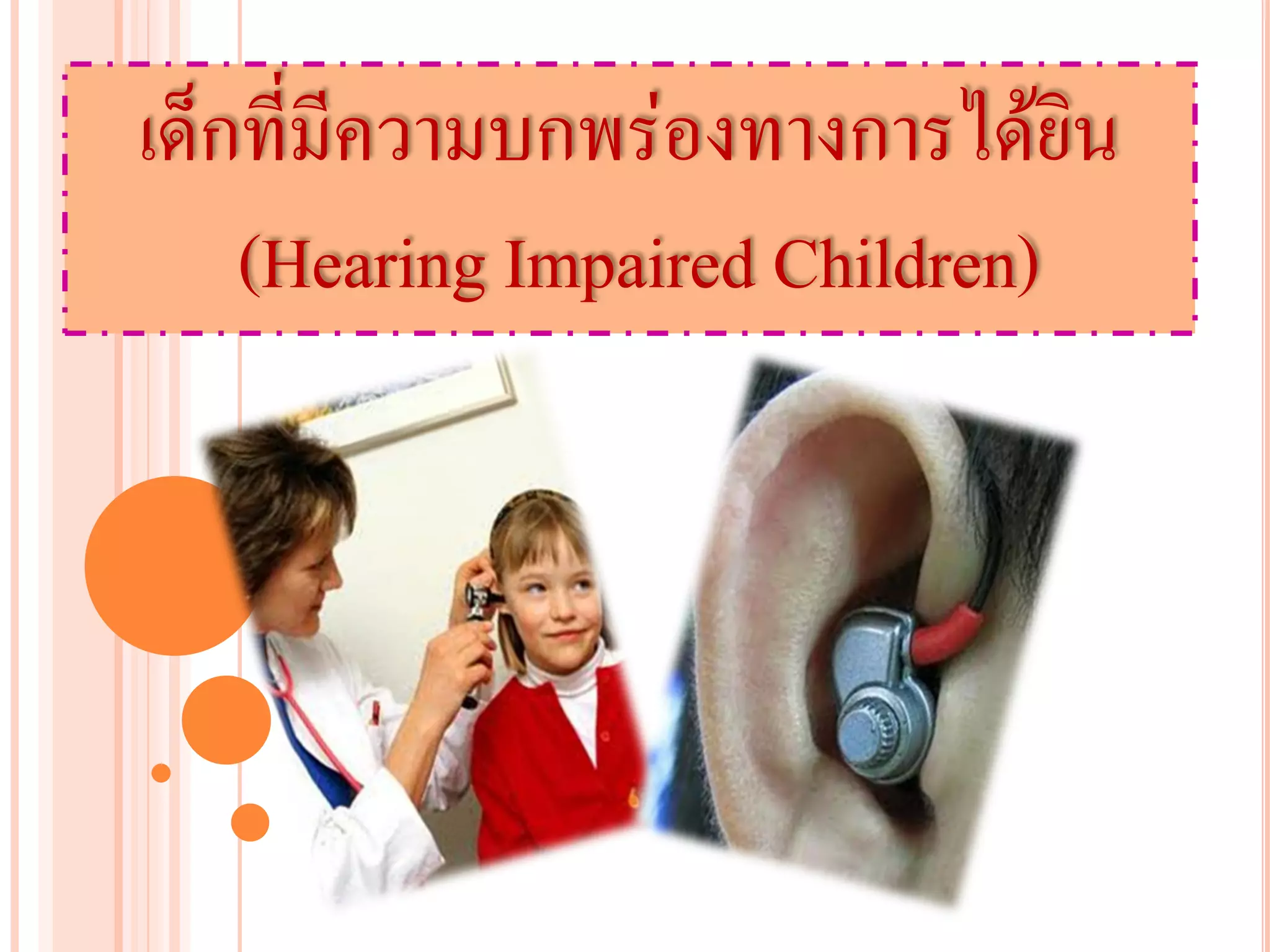 เด็กที่มีความบกพร่องทางการได้ยิน

(Hearing Impaired Children)